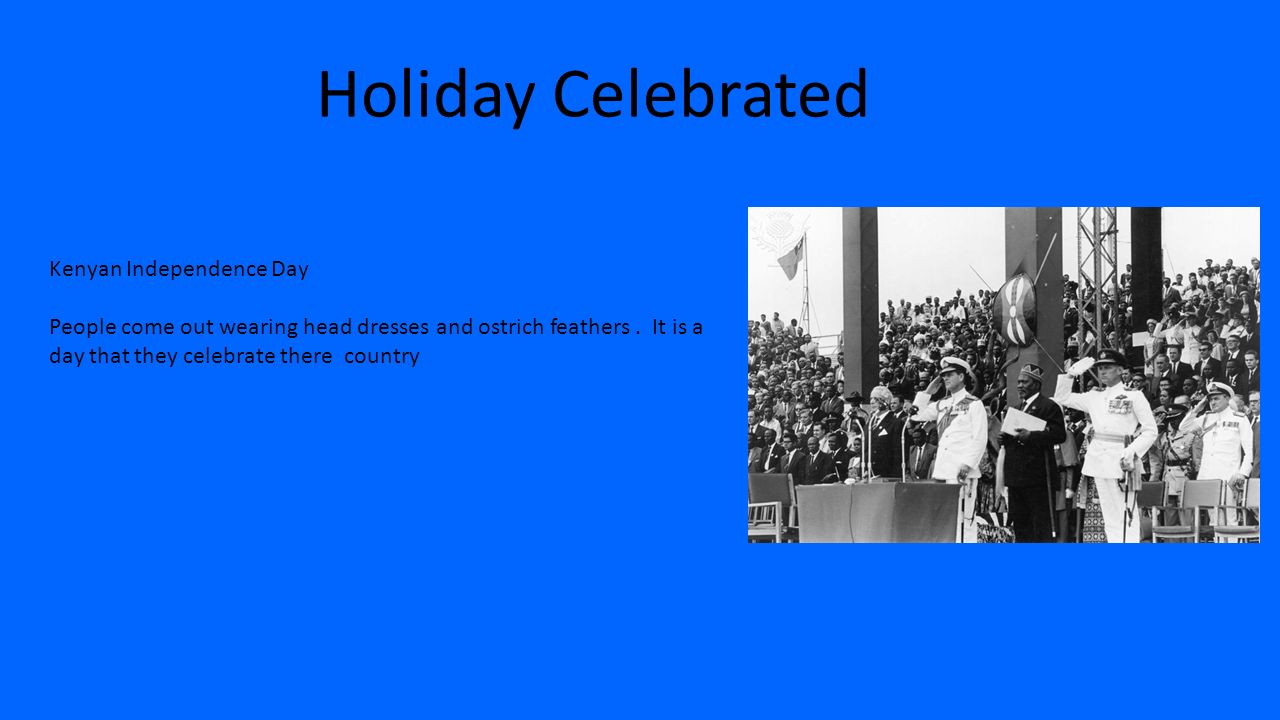 Holiday Celebrated

Kenyan Independence Day

People come out wearing head dresses and ostrich feathers . It is a day that they celebrate there country